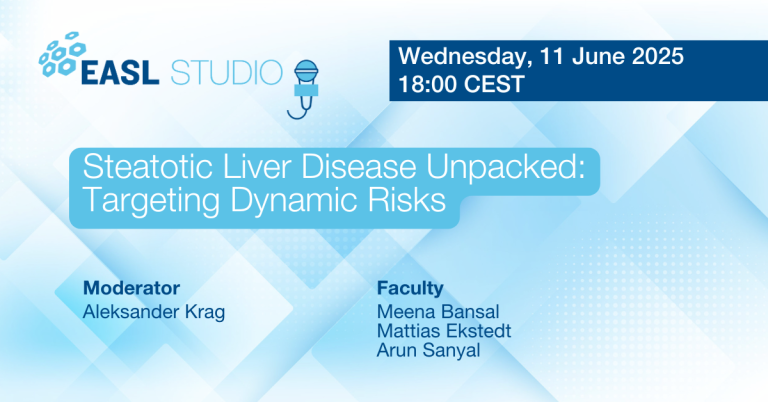 EASL STUDIO

Wednesday, 11 June 2025
18:00 CEST

Steatotic Liver Disease Unpacked: Targeting Dynamic Risks

Moderator
Aleksander Krag

Faculty
Meena Bansal
Mattias Ekstedt
Arun Sanyal